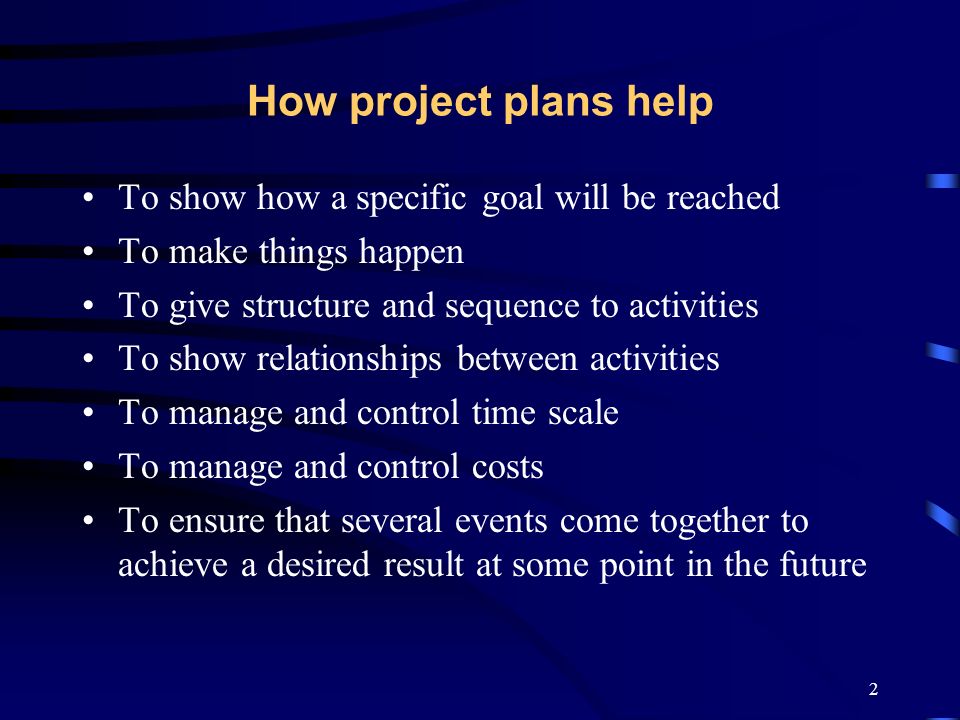 How project plans help

• To show how a specific goal will be reached
• To make things happen
• To give structure and sequence to activities
• To show relationships between activities
• To manage and control time scale
• To manage and control costs
• To ensure that several events come together to achieve a desired result at some point in the future

2